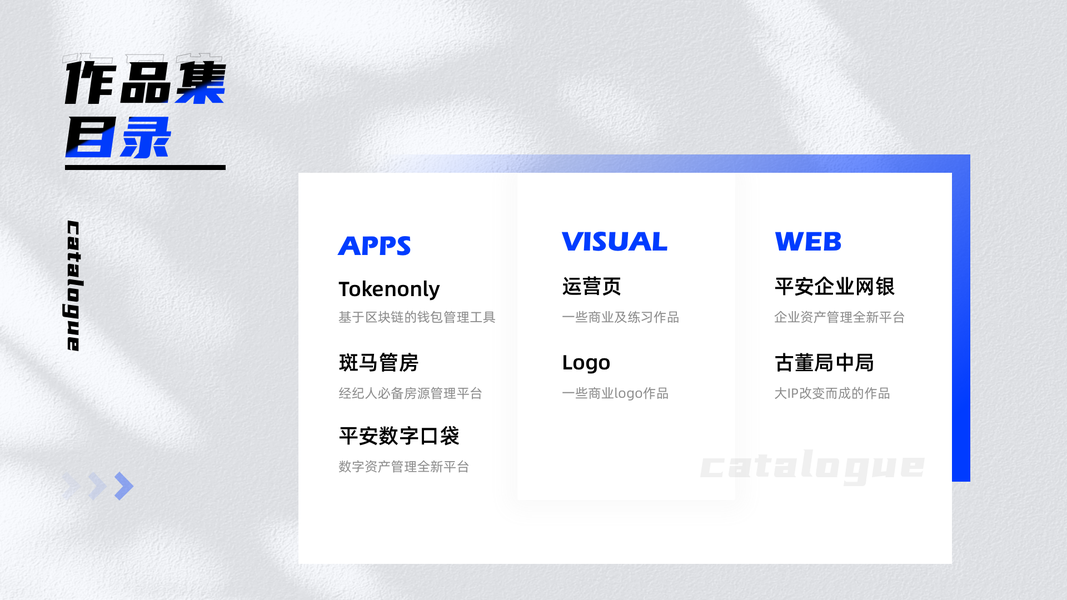 作品集
目录

catalogue

APPS
Tokenonly
基于区块链的钱包管理工具
斑马管房
经纪人必备房源管理平台
平安数字口袋
数字资产管理全新平台

VISUAL
运营页
一些商业及练习作品
Logo
一些商业logo作品

WEB
平安企业网银
企业资产管理全新平台
古董局中局
大IP改变而成的作品

catalogue